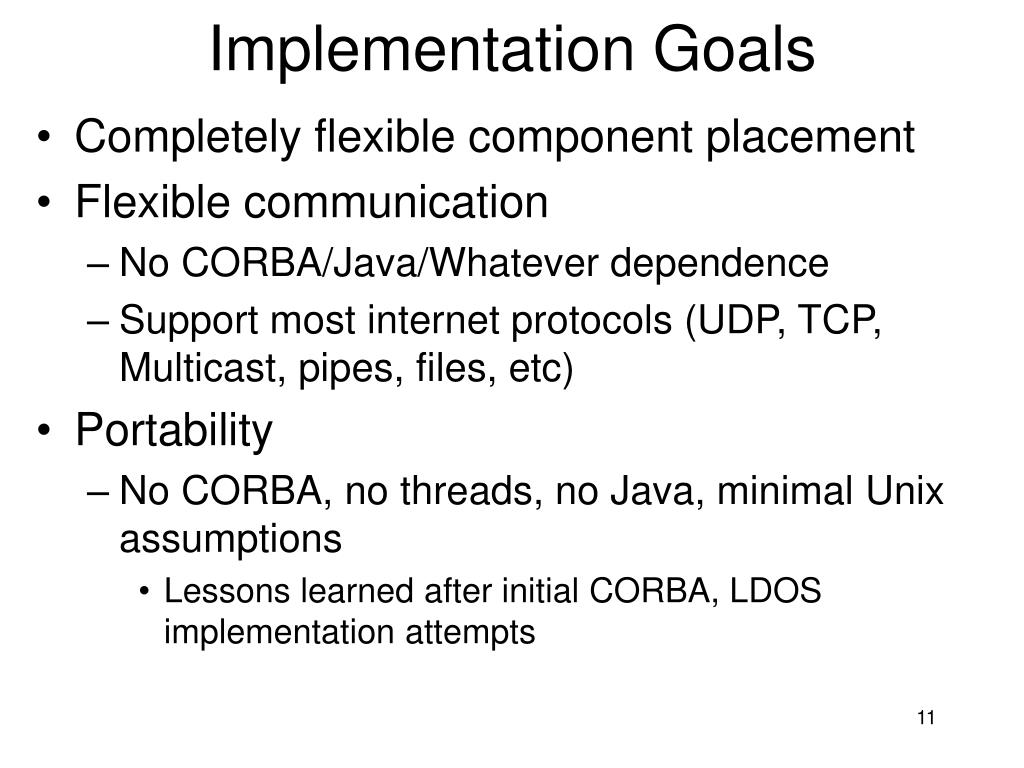 Implementation Goals

• Completely flexible component placement
• Flexible communication
– No CORBA/Java/Whatever dependence
– Support most internet protocols (UDP, TCP, Multicast, pipes, files, etc)
• Portability
– No CORBA, no threads, no Java, minimal Unix assumptions
• Lessons learned after initial CORBA, LDOS implementation attempts

11